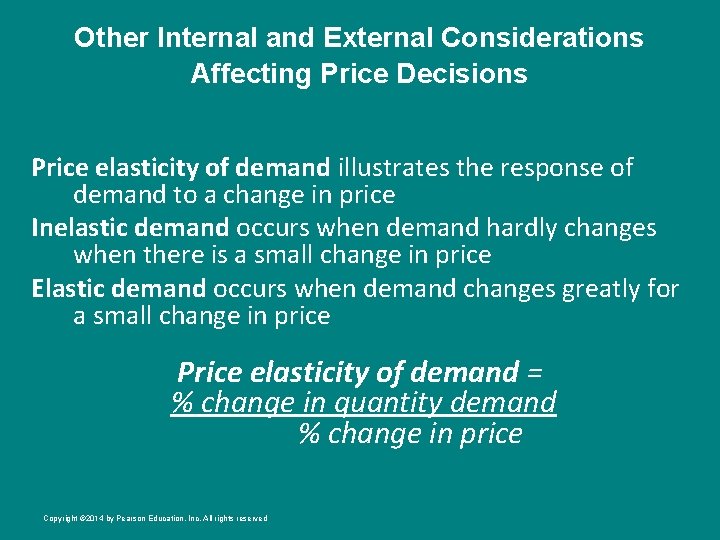 Other Internal and External Considerations Affecting Price Decisions

Price elasticity of demand illustrates the response of demand to a change in price

Inelastic demand occurs when demand hardly changes when there is a small change in price

Elastic demand occurs when demand changes greatly for a small change in price

Price elasticity of demand =
% change in quantity demand
% change in price

Copyright ©2014 by Pearson Education, Inc. All rights reserved